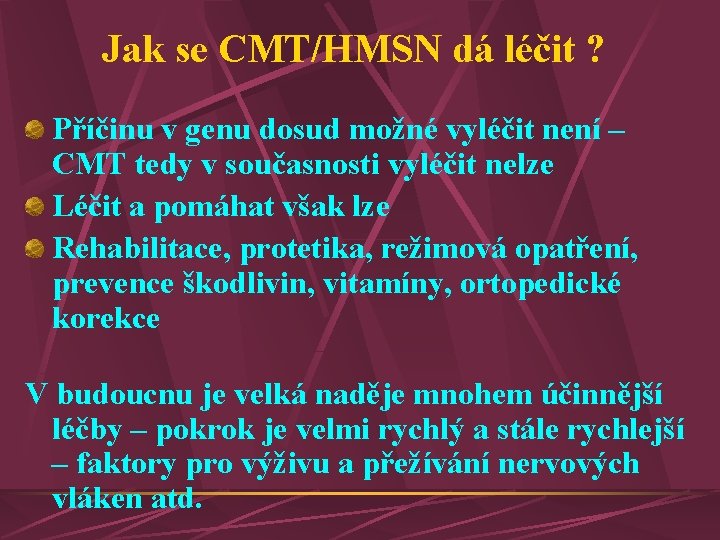 Jak se CMT/HMSN dá léčit ?

Příčinu v genu dosud možné vyléčit není – CMT tedy v současnosti vyléčit nelze

Léčit a pomáhat však lze

Rehabilitace, protetika, režimová opatření, prevence škodlivin, vitamíny, ortopedické korekce

V budoucnu je velká naděje mnohem účinnější léčby – pokrok je velmi rychlý a stále rychlejší – faktory pro výživu a přežívání nervových vláken atd.